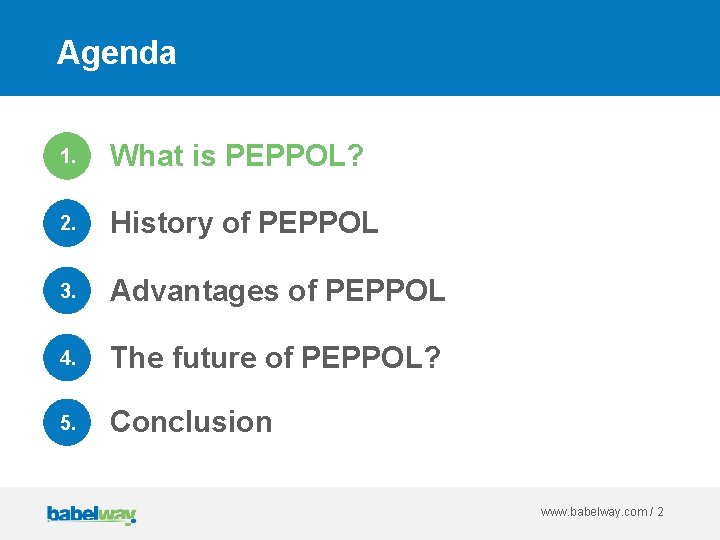 Agenda

1. What is PEPPOL?

2. History of PEPPOL

3. Advantages of PEPPOL

4. The future of PEPPOL?

5. Conclusion

babelway

www.babelway.com / 2